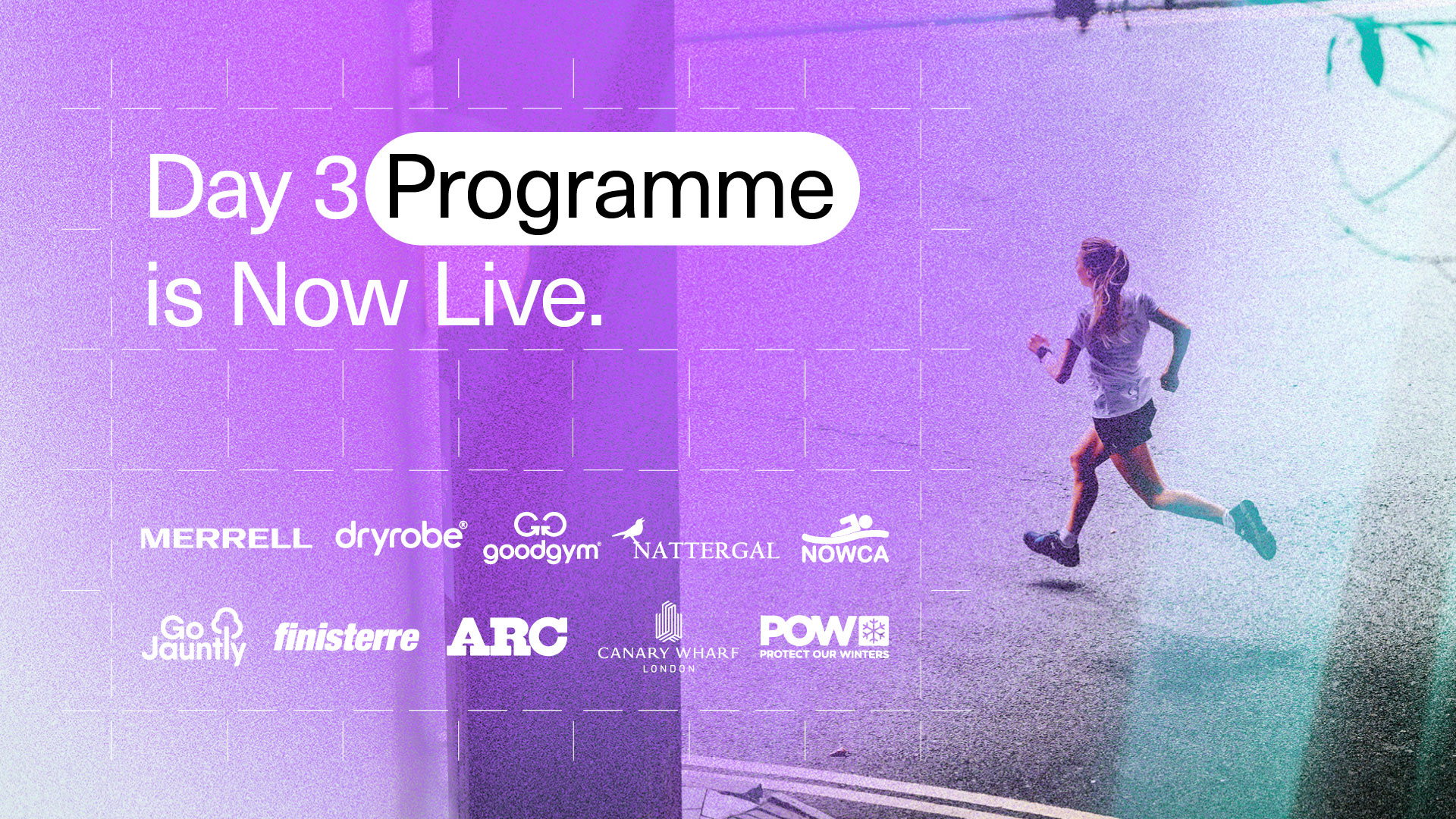 Day 3 Programme is Now Live.

MERRELL dryrobe® GG goodgym® NATTERGAL NOWCA

Go Jauntly finisterre ARC CANARY WHARF LONDON POW PROTECT OUR WINTERS